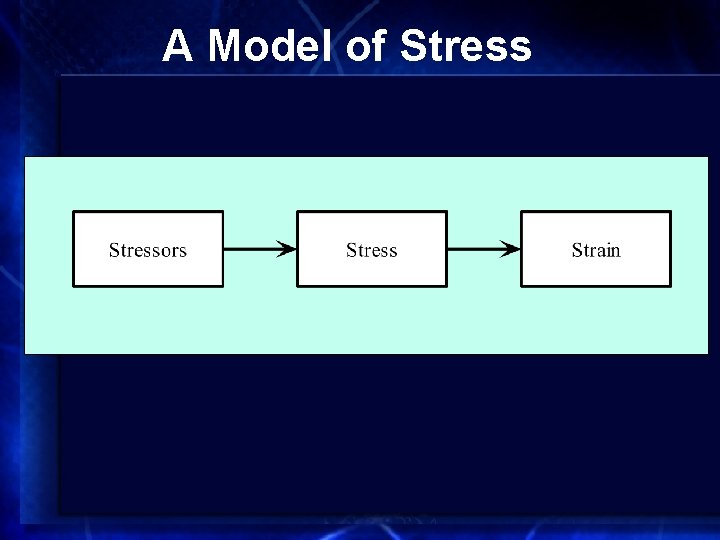 A Model of Stress

Stressors

Stress

Strain